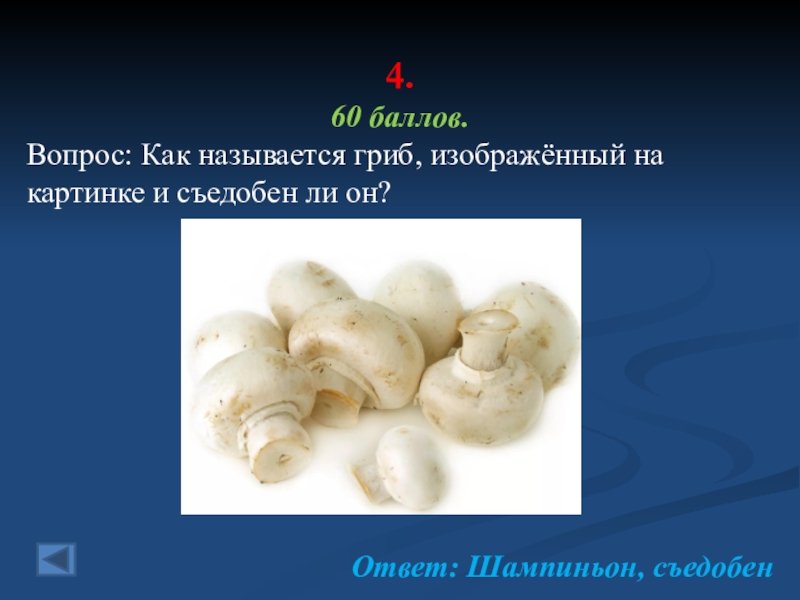 4.
60 баллов.
Вопрос: Как называется гриб, изображённый на картинке и съедобен ли он?

Ответ: Шампиньон, съедобен